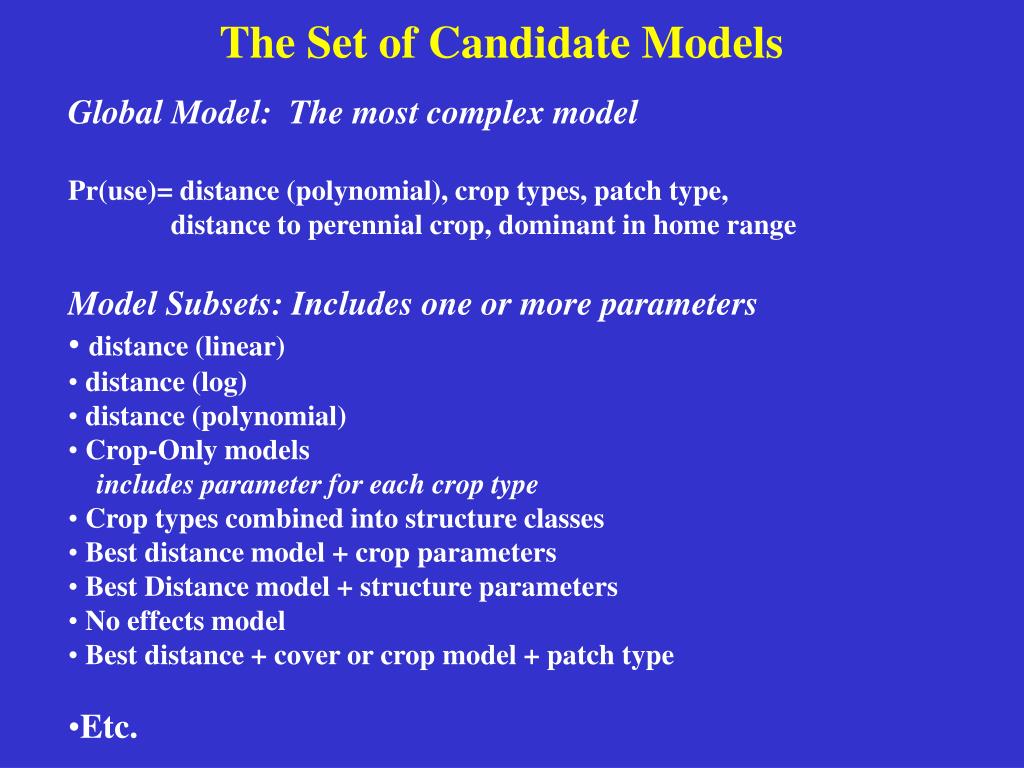 The Set of Candidate Models

Global Model: The most complex model

Pr(use)= distance (polynomial), crop types, patch type, distance to perennial crop, dominant in home range

Model Subsets: Includes one or more parameters
• distance (linear)
• distance (log)
• distance (polynomial)
• Crop-Only models
includes parameter for each crop type
• Crop types combined into structure classes
• Best distance model + crop parameters
• Best Distance model + structure parameters
• No effects model
• Best distance + cover or crop model + patch type

•Etc.